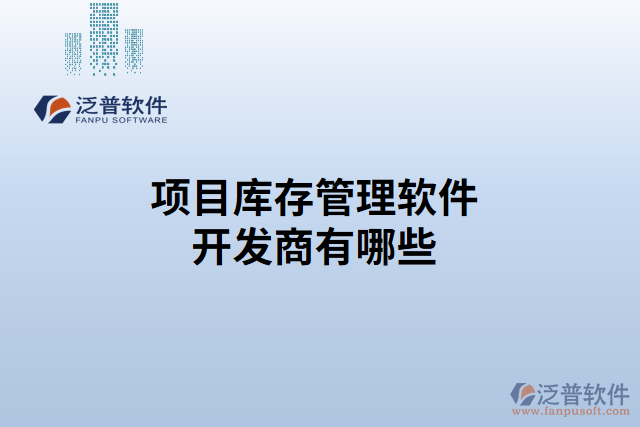 泛普软件
FANPU SOFTWARE

项目库存管理软件
开发商有哪些

泛普软件
www.fanpusoft.com